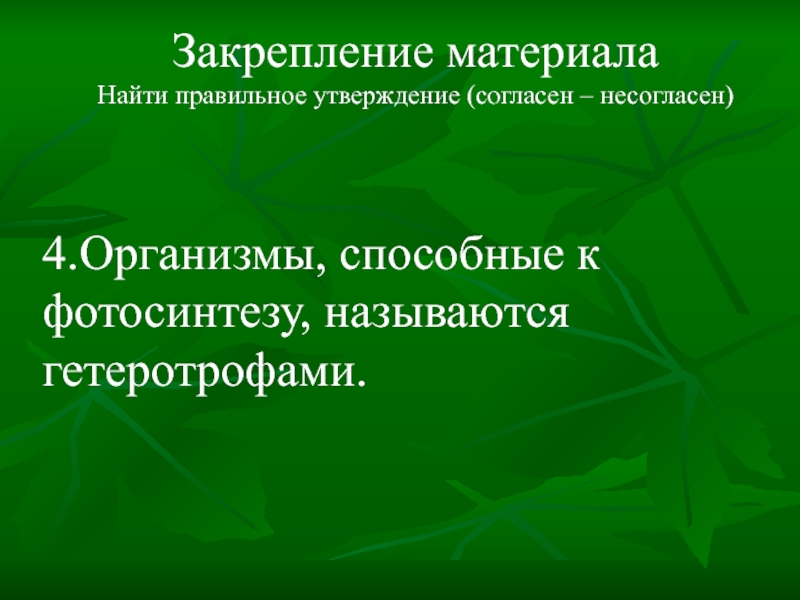 Закрепление материала
Найти правильное утверждение (согласен – несогласен)

4.Организмы, способные к фотосинтезу, называются гетеротрофами.